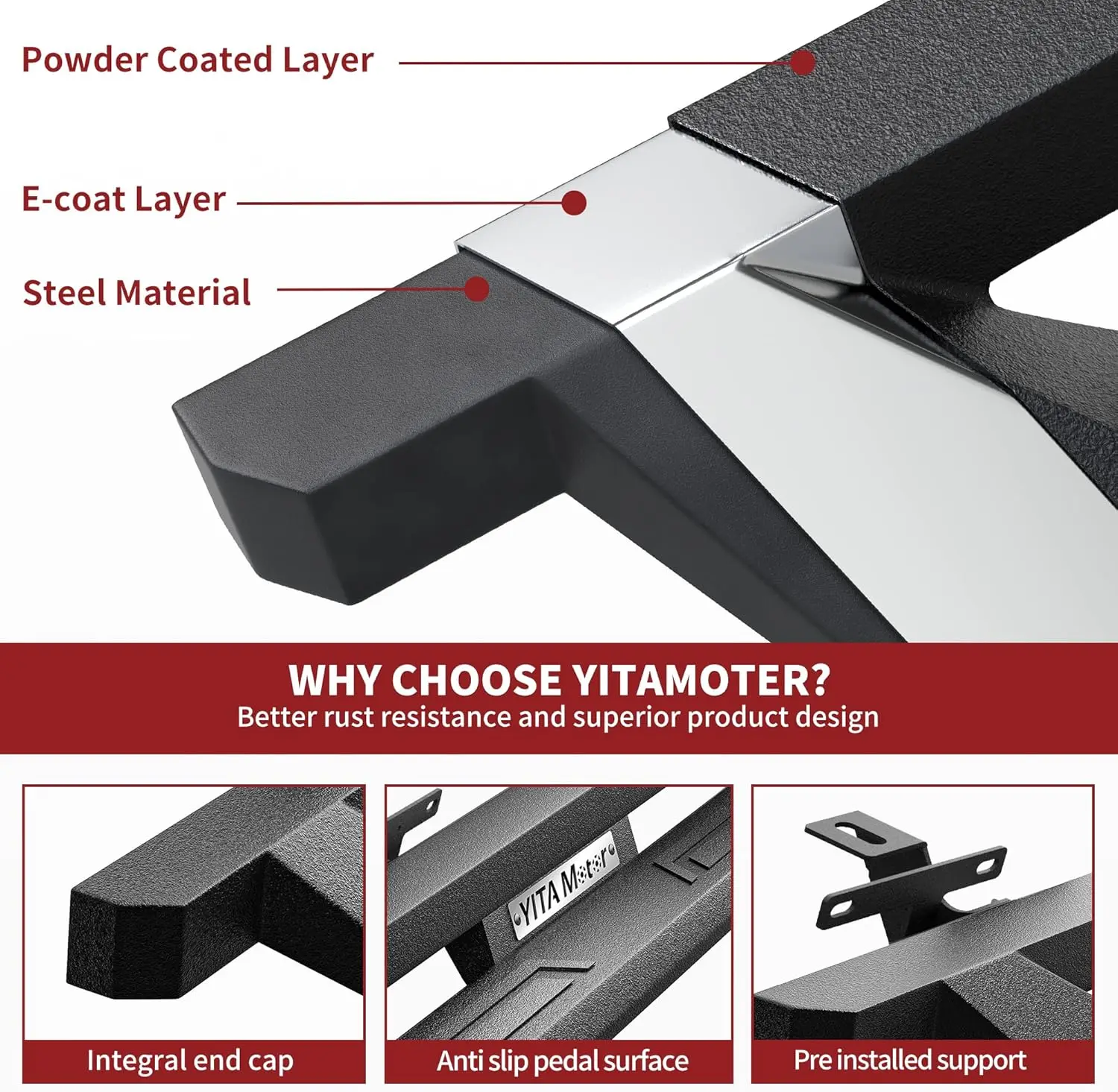 Powder Coated Layer

E-coat Layer

Steel Material

WHY CHOOSE YITAMOTER?
Better rust resistance and superior product design

Integral end cap

YITA Motor

Anti slip pedal surface

Pre installed support